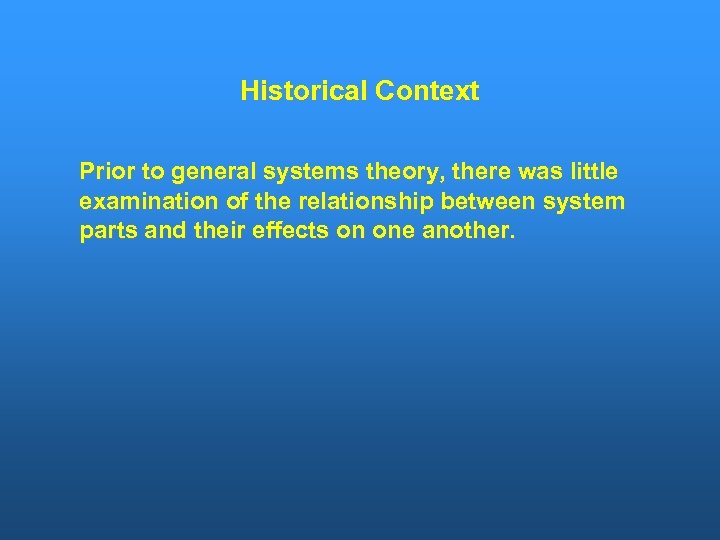 Historical Context

Prior to general systems theory, there was little examination of the relationship between system parts and their effects on one another.